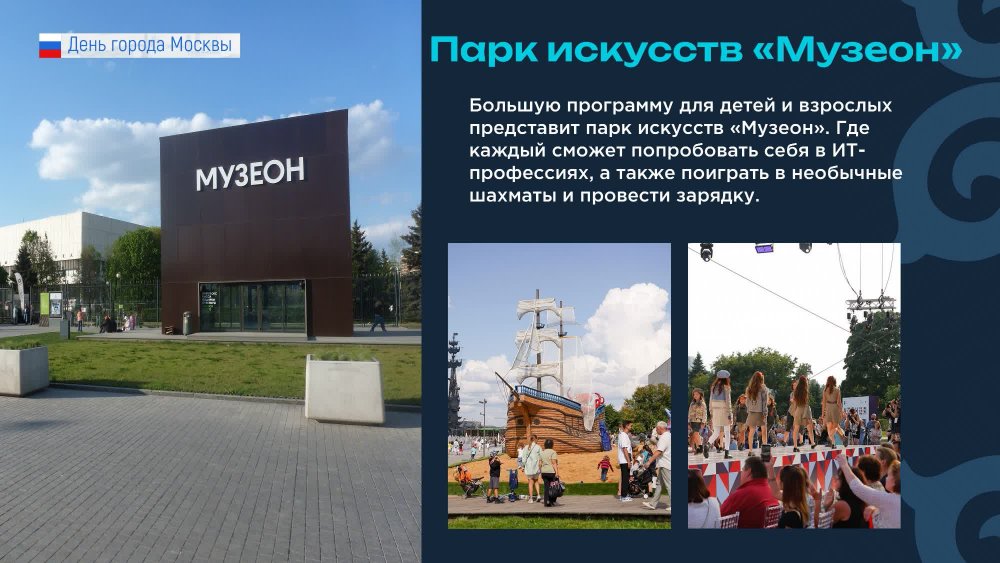 День города Москвы

МУЗЕОН

Парк искусств «Музеон»

Большую программу для детей и взрослых представит парк искусств «Музеон». Где каждый сможет попробовать себя в ИТ-профессиях, а также поиграть в необычные шахматы и провести зарядку.